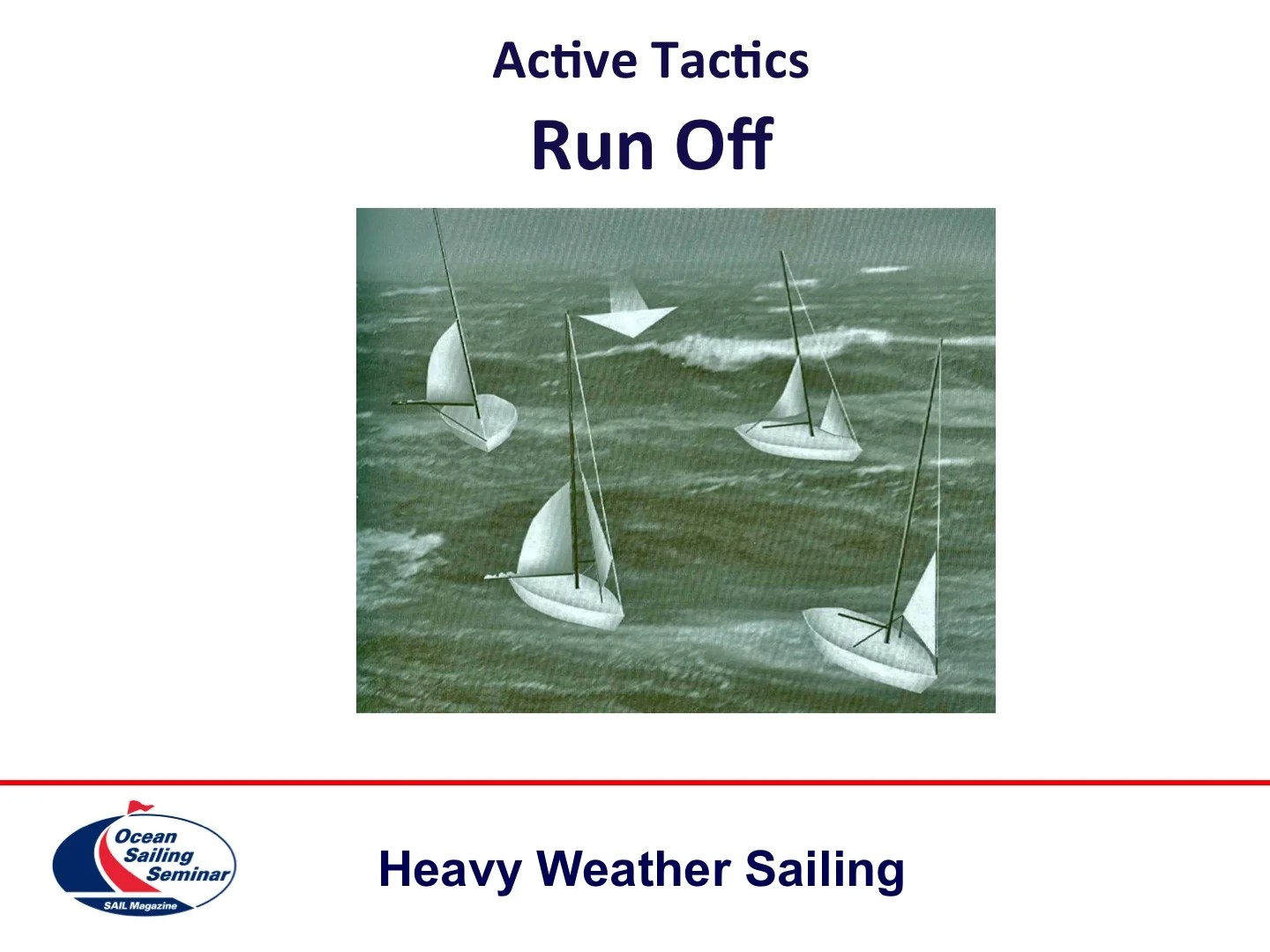 Active Tactics

Run Off

Ocean Sailing Seminar

SAIL Magazine

Heavy Weather Sailing